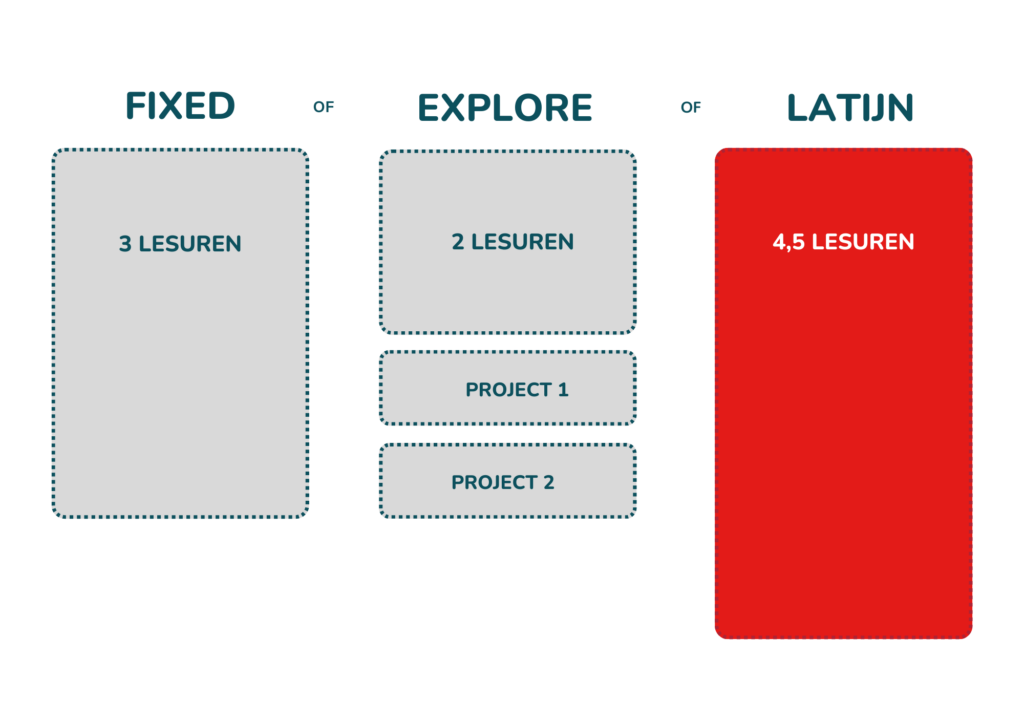 FIXED OF EXPLORE OF LATIJN

3 LESUREN

2 LESUREN

PROJECT 1

PROJECT 2

4,5 LESUREN